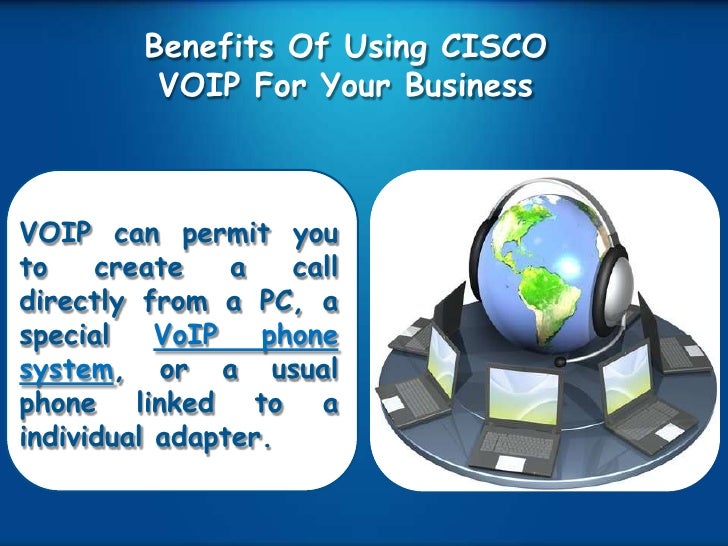 Benefits Of Using CISCO VOIP For Your Business

VOIP can permit you to create a call directly from a PC, a special VoIP phone system, or a usual phone linked to a individual adapter.